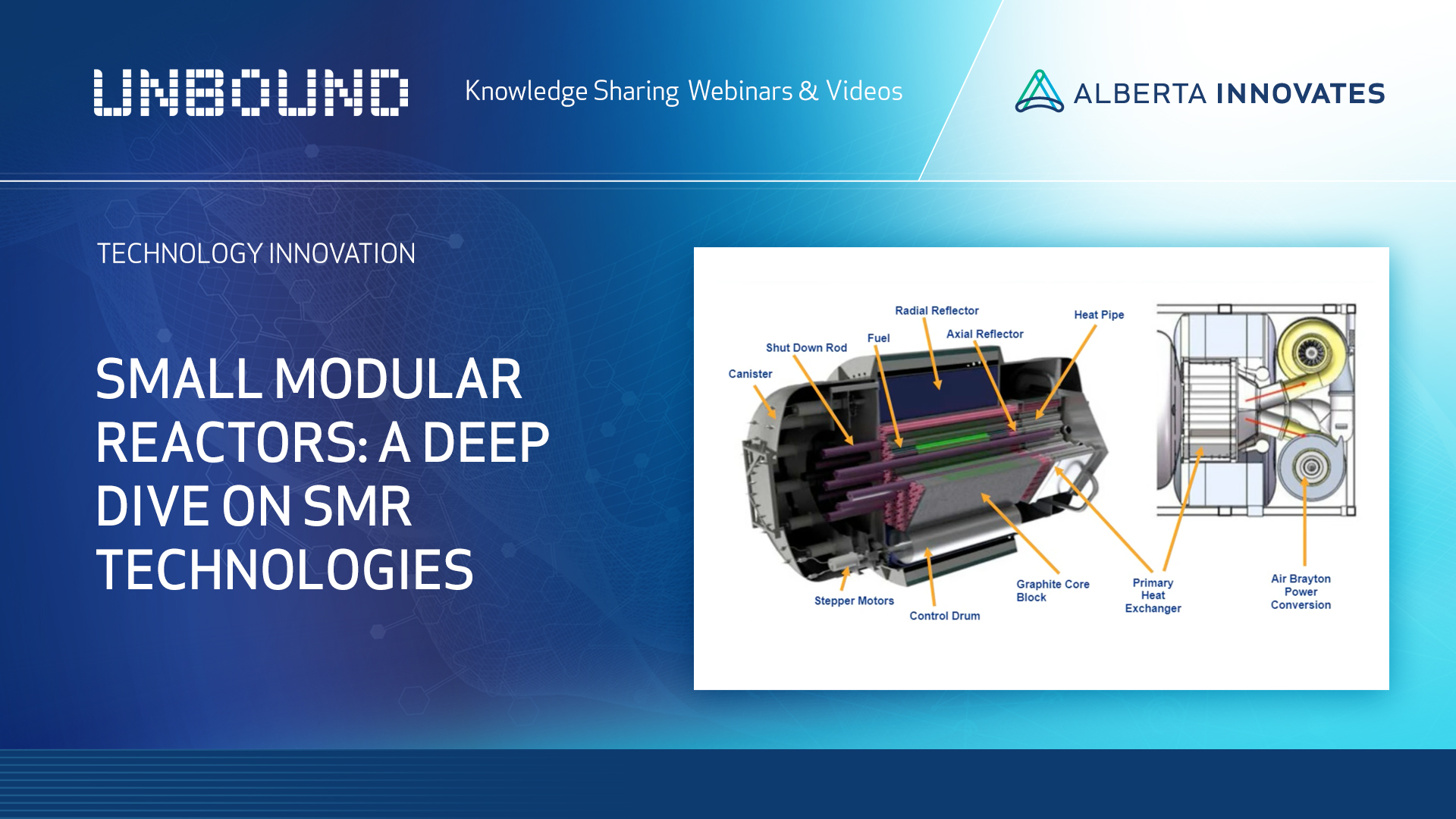 UNBOUND

Knowledge Sharing Webinars & Videos

ALBERTA INNOVATES

TECHNOLOGY INNOVATION

SMALL MODULAR REACTORS: A DEEP DIVE ON SMR TECHNOLOGIES

Radial Reflector
Heat Pipe
Fuel
Axial Reflector
Shut Down Rod
Canister
Stepper Motors
Control Drum
Graphite Core Block
Primary Heat Exchanger
Air Brayton Power Conversion